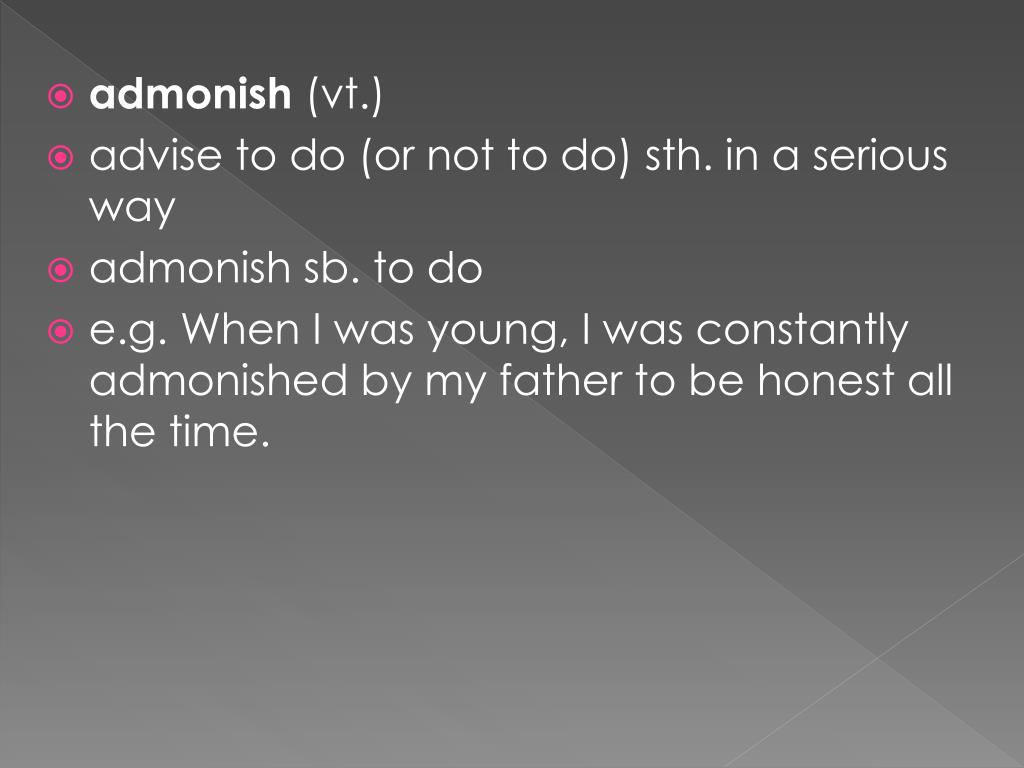 admonish (vt.)

advise to do (or not to do) sth. in a serious way

admonish sb. to do

e.g. When I was young, I was constantly admonished by my father to be honest all the time.